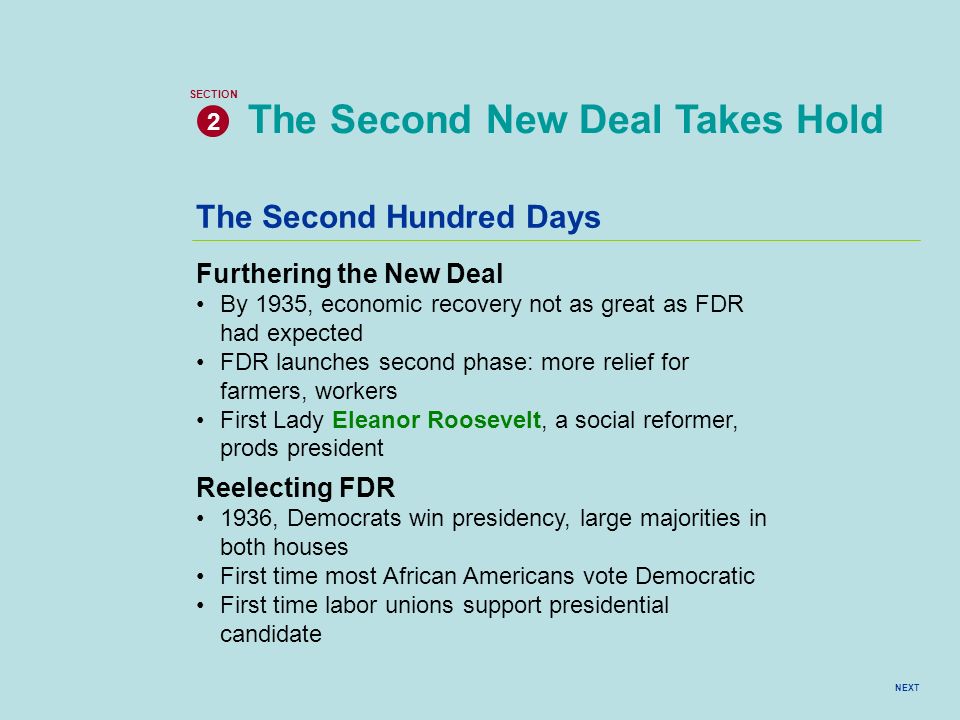 SECTION
2 The Second New Deal Takes Hold

The Second Hundred Days

Furthering the New Deal
• By 1935, economic recovery not as great as FDR had expected
• FDR launches second phase: more relief for farmers, workers
• First Lady Eleanor Roosevelt, a social reformer, prods president

Reelecting FDR
• 1936, Democrats win presidency, large majorities in both houses
• First time most African Americans vote Democratic
• First time labor unions support presidential candidate

NEXT